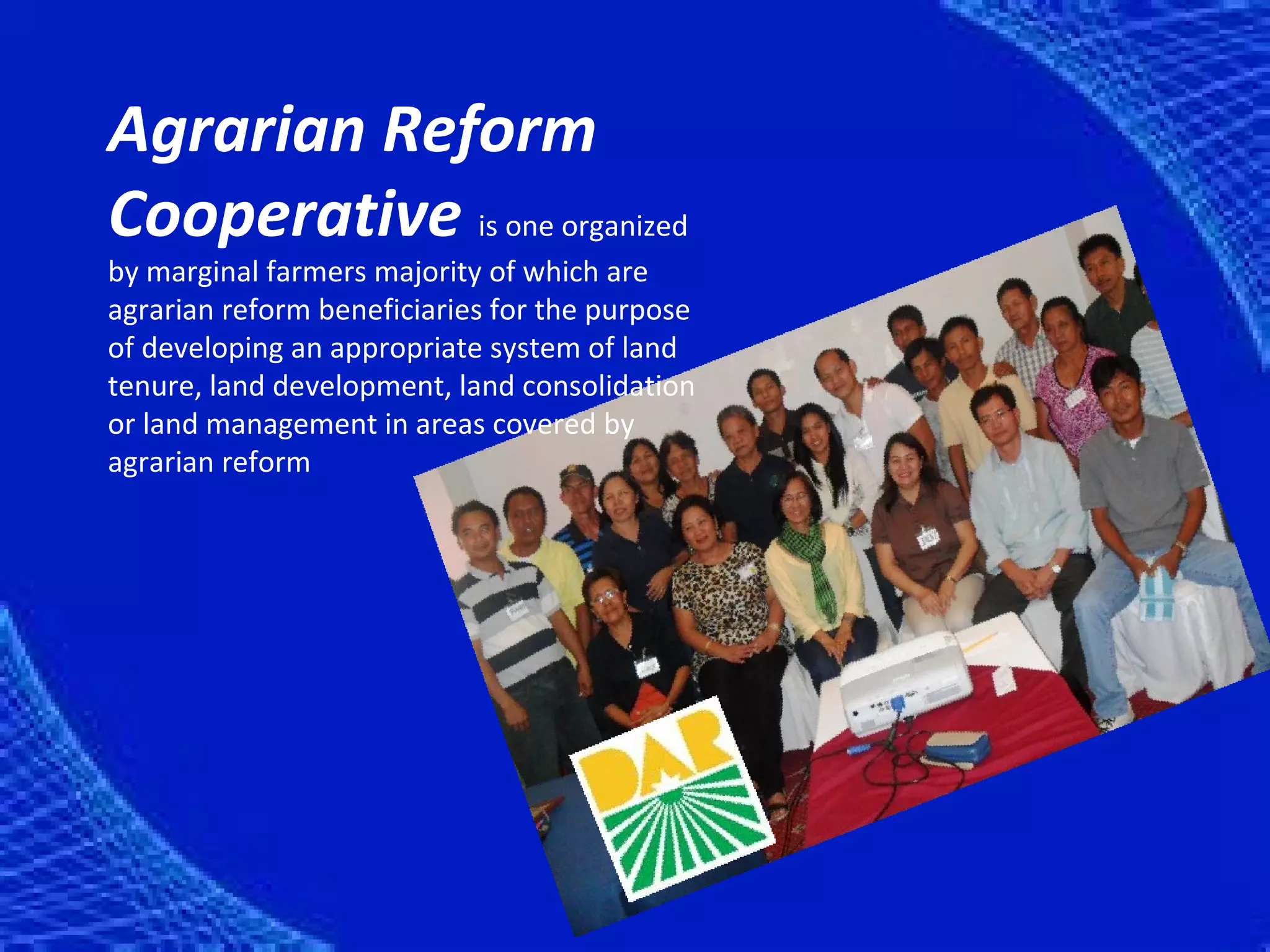 Agrarian Reform Cooperative is one organized by marginal farmers majority of which are agrarian reform beneficiaries for the purpose of developing an appropriate system of land tenure, land development, land consolidation or land management in areas covered by agrarian reform

DAR